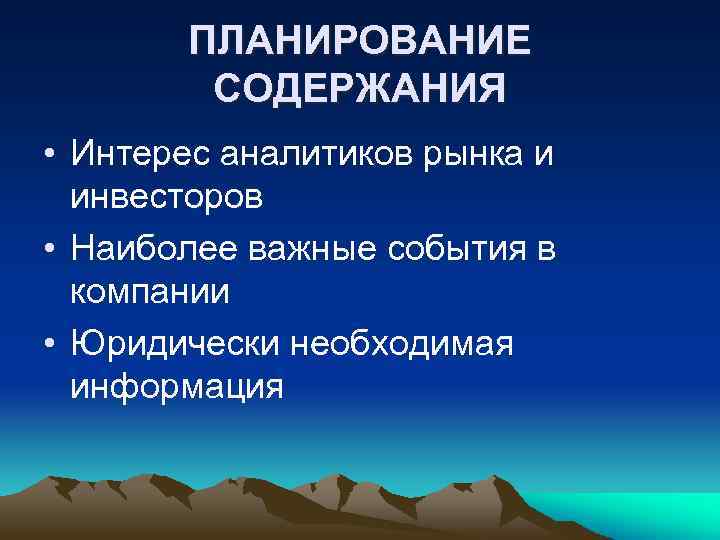 ПЛАНИРОВАНИЕ СОДЕРЖАНИЯ

• Интерес аналитиков рынка и инвесторов
• Наиболее важные события в компании
• Юридически необходимая информация